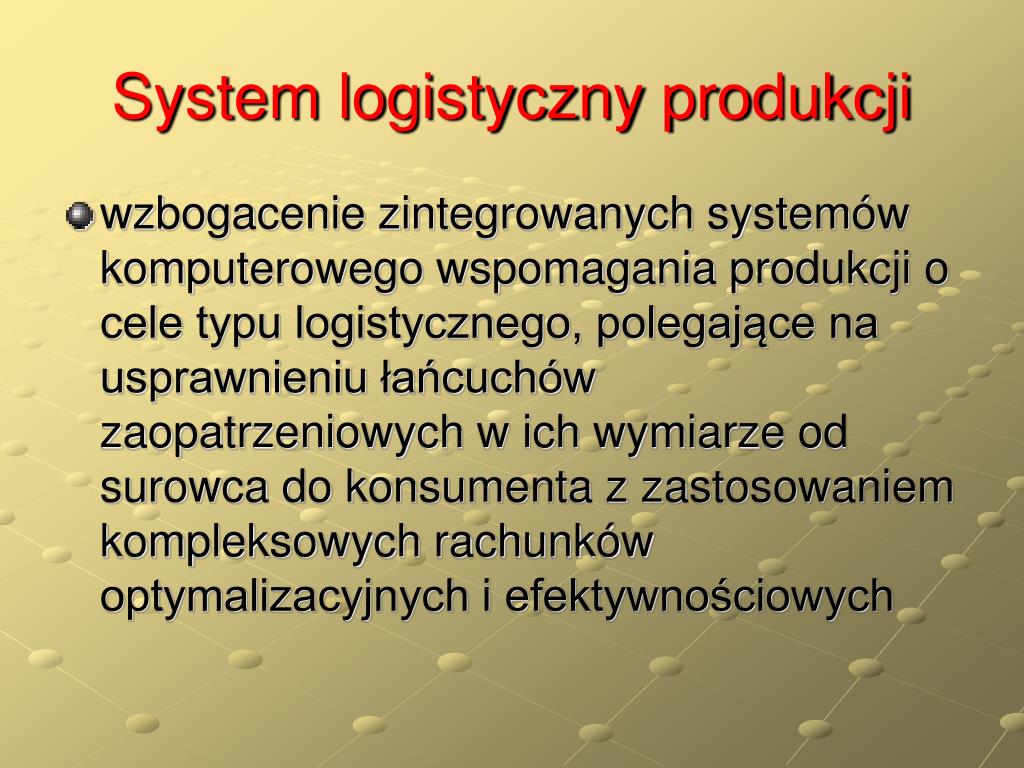 System logistyczny produkcji

wzbogacenie zintegrowanych systemów komputerowego wspomagania produkcji o cele typu logistycznego, polegające na usprawnieniu łańcuchów zaopatrzeniowych w ich wymiarze od surowca do konsumenta z zastosowaniem kompleksowych rachunków optymalizacyjnych i efektywnościowych